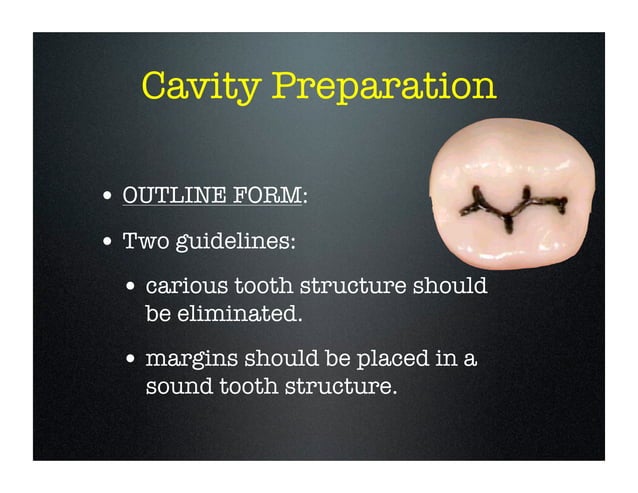 Cavity Preparation

• OUTLINE FORM:

• Two guidelines:

• carious tooth structure should be eliminated.

• margins should be placed in a sound tooth structure.